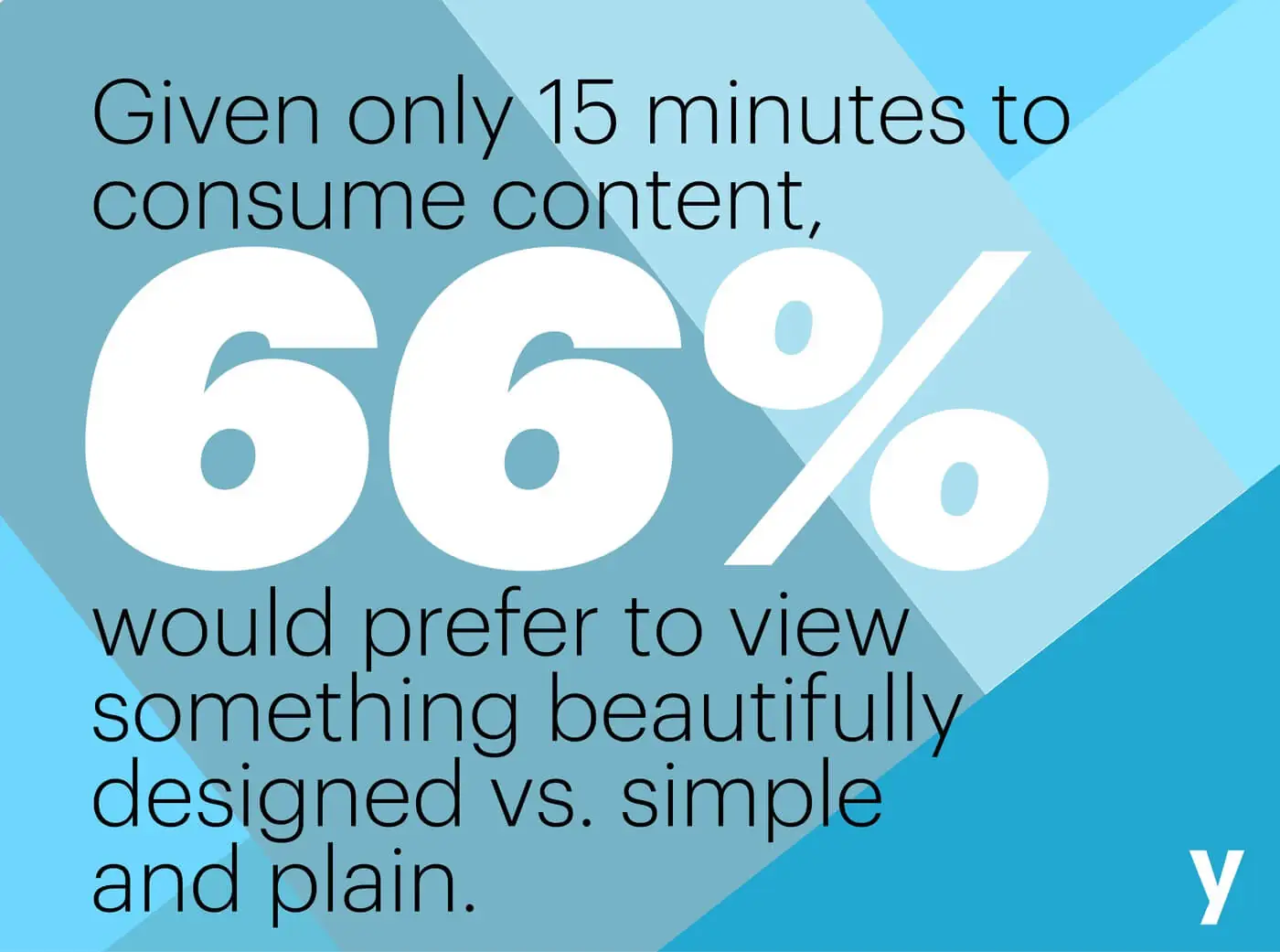 Given only 15 minutes to consume content,

66%

would prefer to view something beautifully designed vs. simple and plain.

y